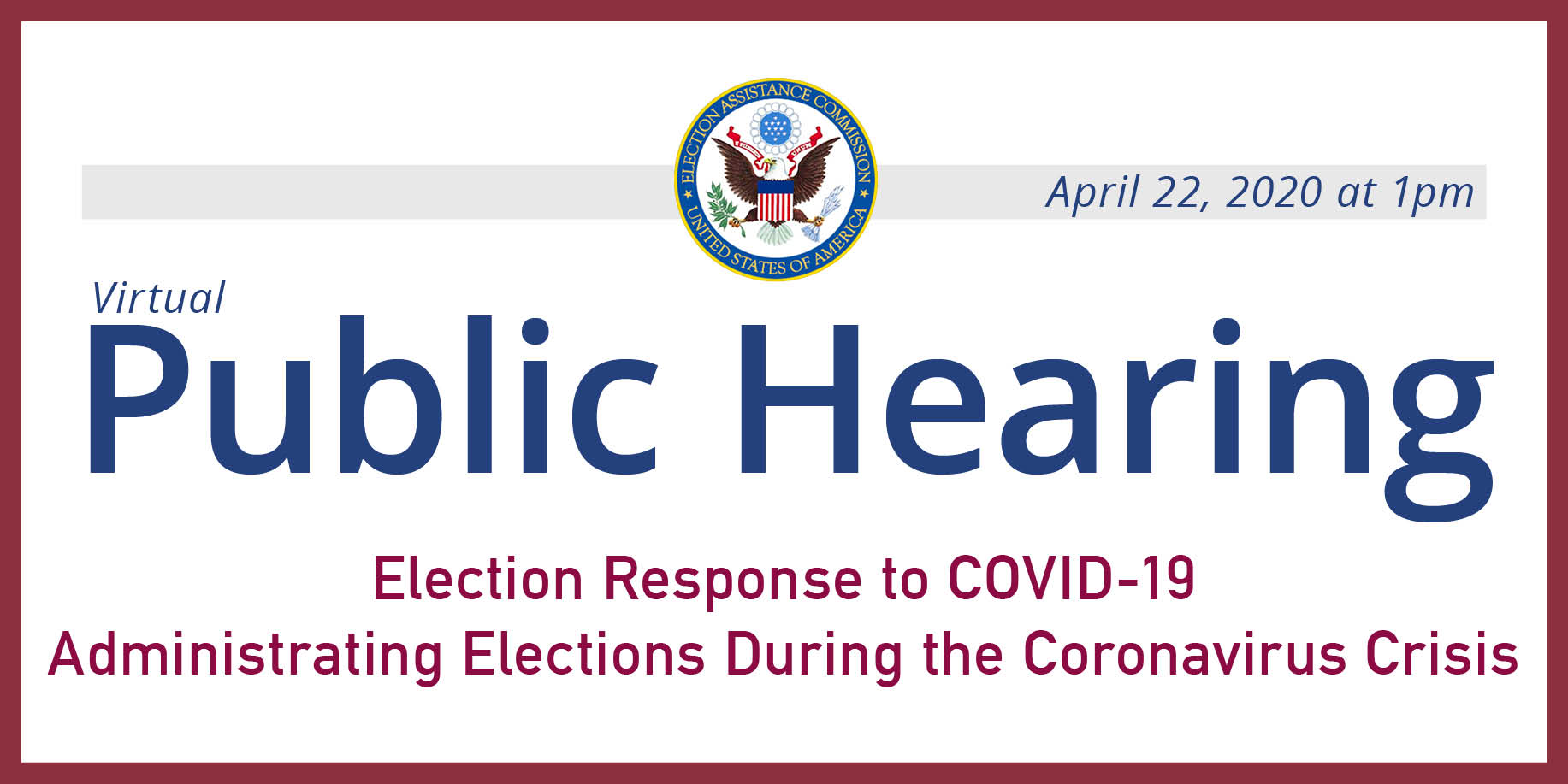 ELECTION ASSISTANCE COMMISSION
UNITED STATES OF AMERICA

April 22, 2020 at 1pm

Virtual
Public Hearing

Election Response to COVID-19
Administrating Elections During the Coronavirus Crisis